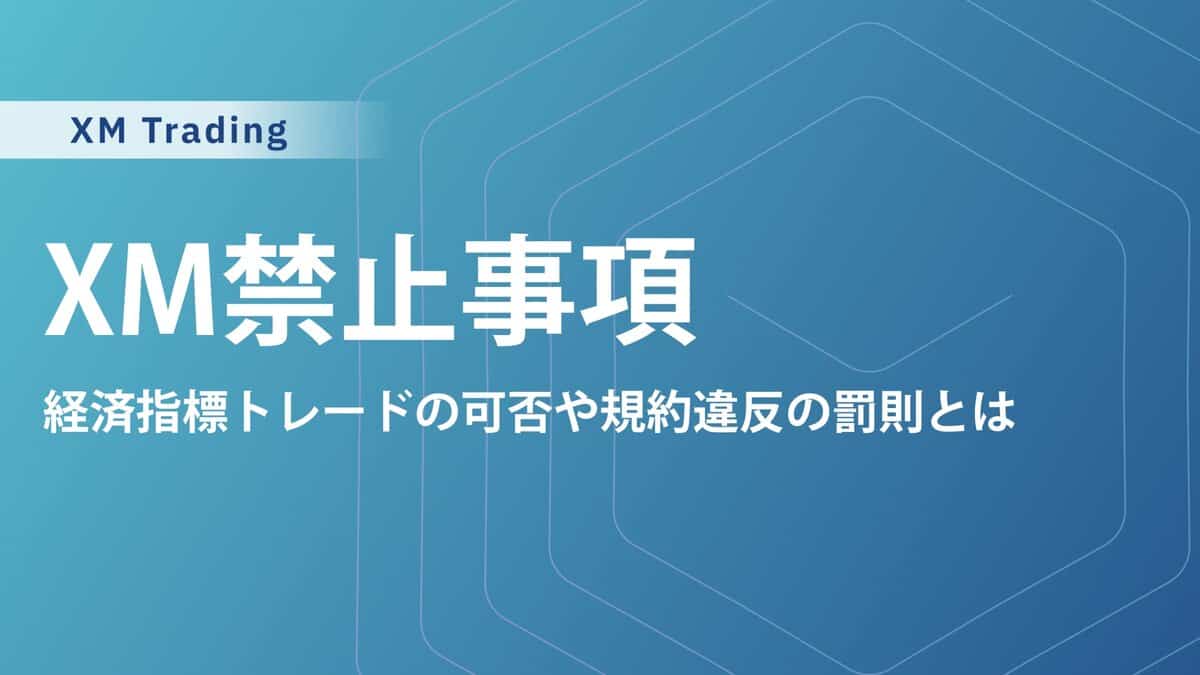 XM Trading

XM禁止事項

経済指標トレードの可否や規約違反の罰則とは